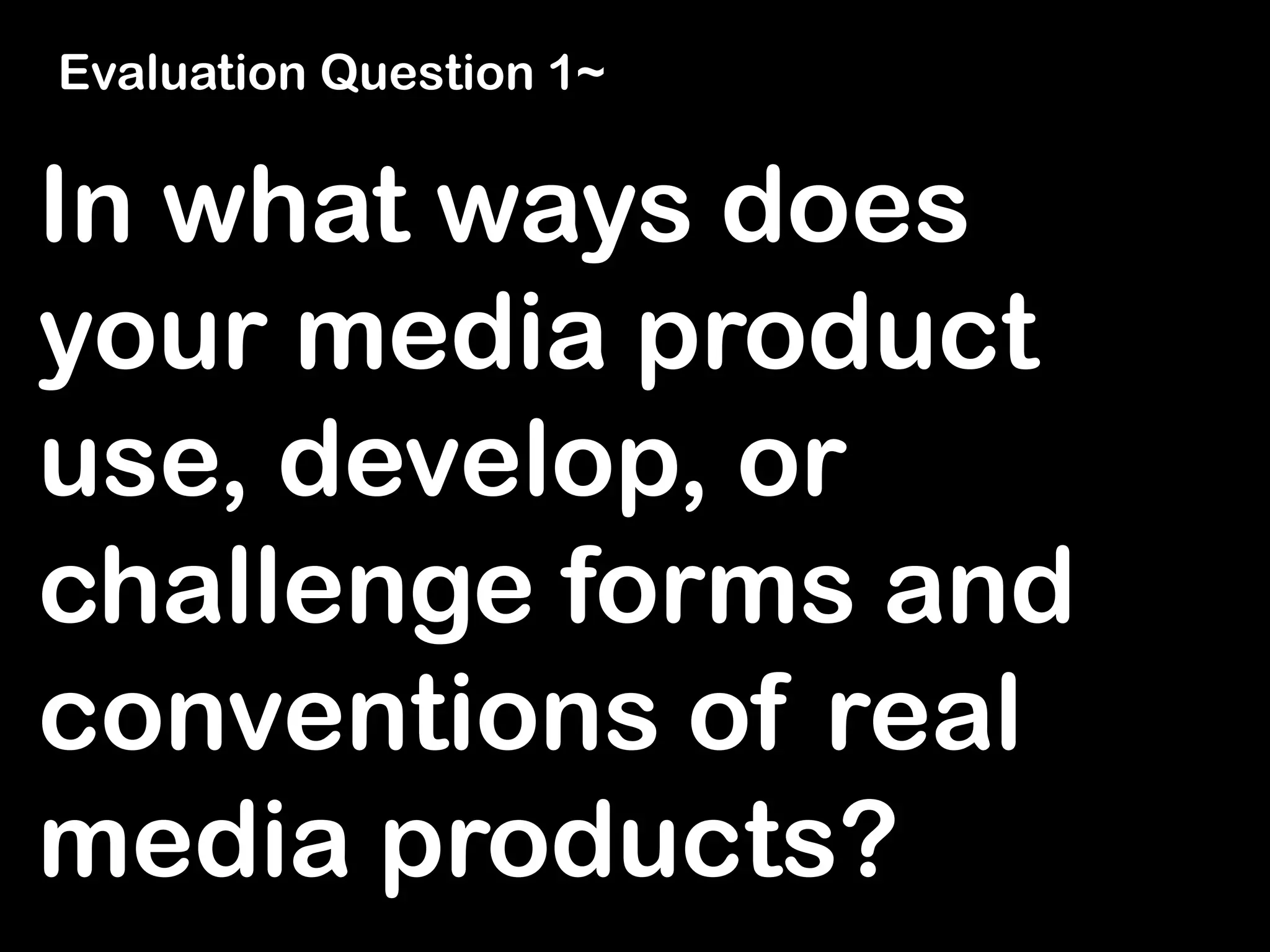 Evaluation Question 1~

In what ways does your media product use, develop, or challenge forms and conventions of real media products?